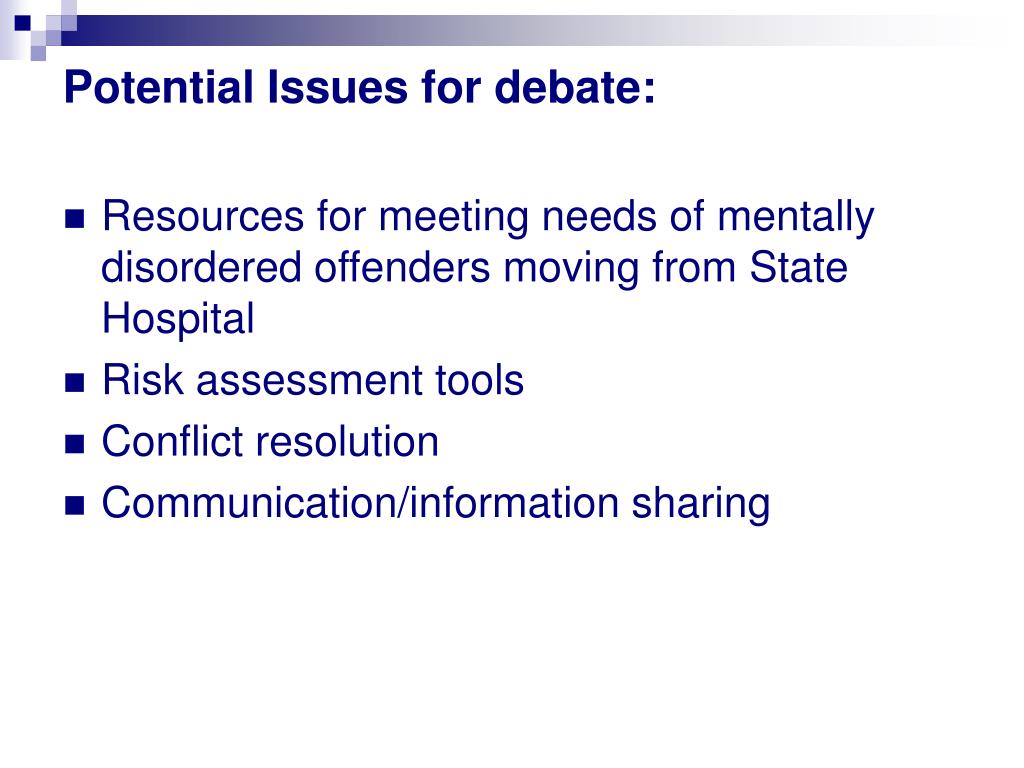 Potential Issues for debate:

- Resources for meeting needs of mentally disordered offenders moving from State Hospital
- Risk assessment tools
- Conflict resolution
- Communication/information sharing